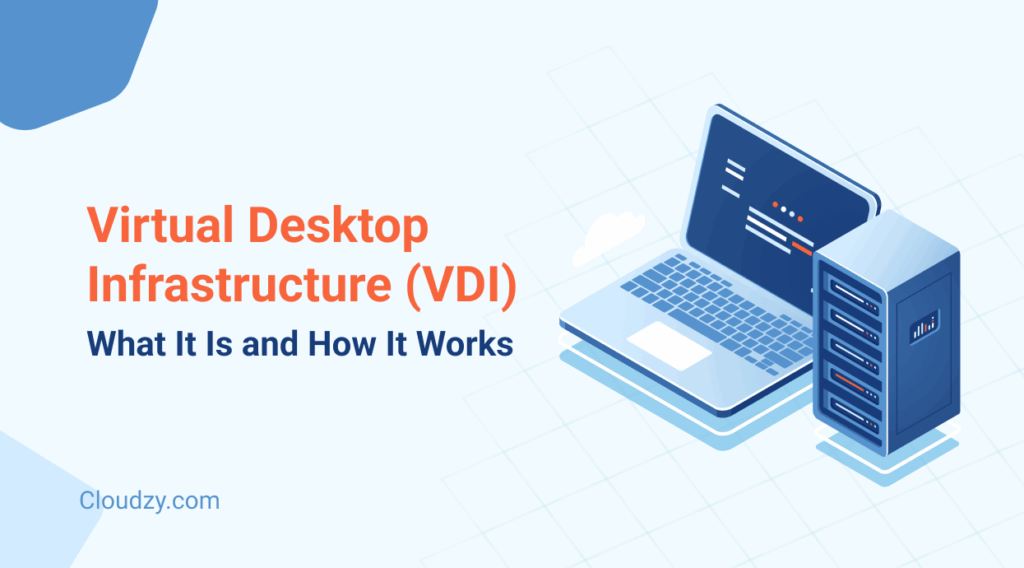 Virtual Desktop Infrastructure (VDI)
What It Is and How It Works

Cloudzy.com